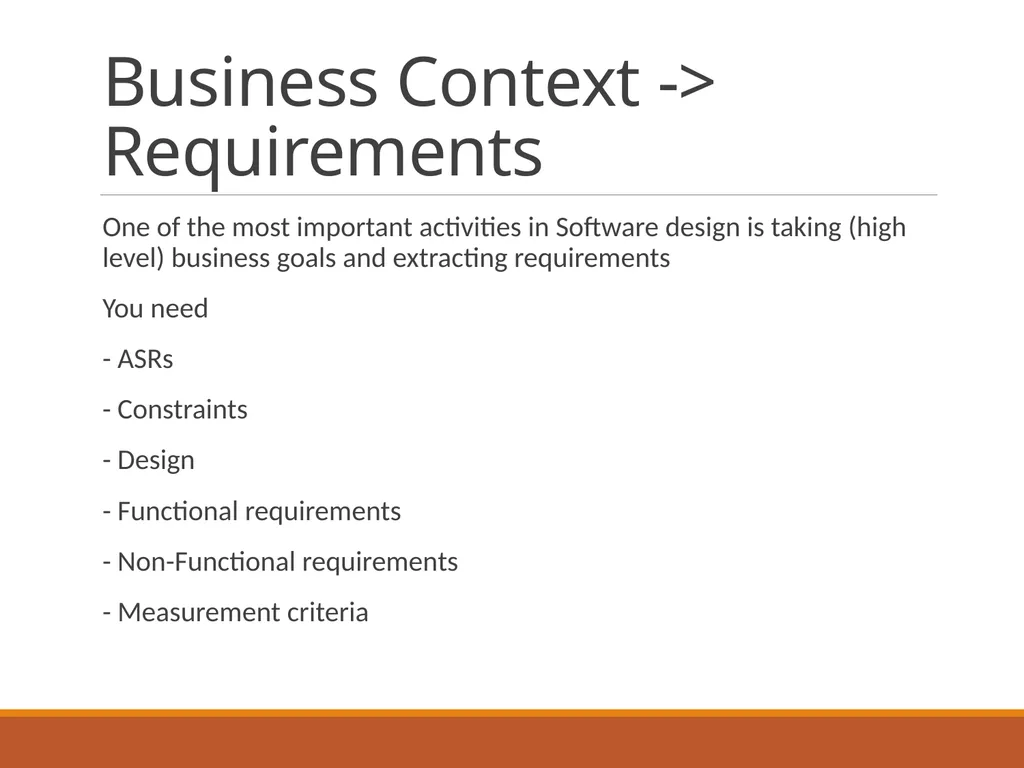 Business Context -> Requirements

One of the most important activities in Software design is taking (high level) business goals and extracting requirements

You need

- ASRs

- Constraints

- Design

- Functional requirements

- Non-Functional requirements

- Measurement criteria